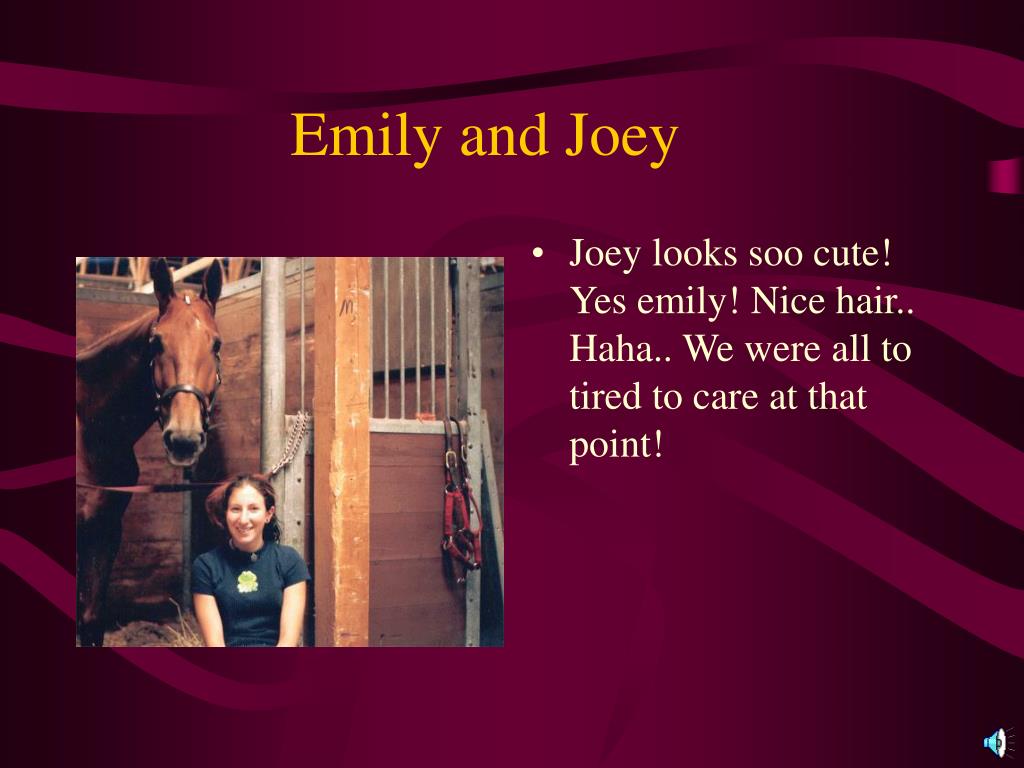 Emily and Joey

• Joey looks soo cute! Yes emily! Nice hair.. Haha.. We were all to tired to care at that point!